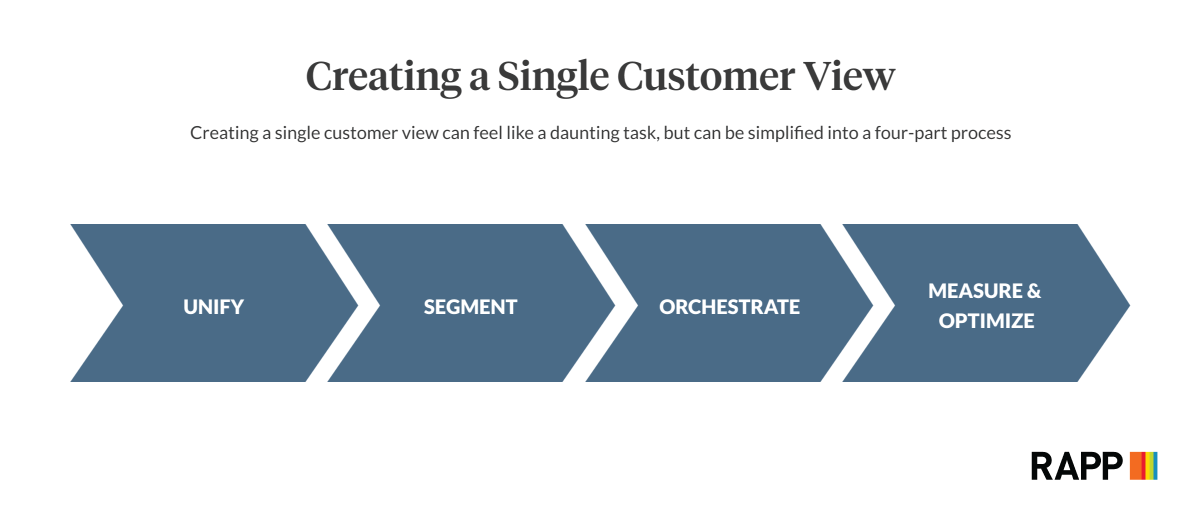 Creating a Single Customer View

Creating a single customer view can feel like a daunting task, but can be simplified into a four-part process

UNIFY

SEGMENT

ORCHESTRATE

MEASURE & OPTIMIZE

RAPP